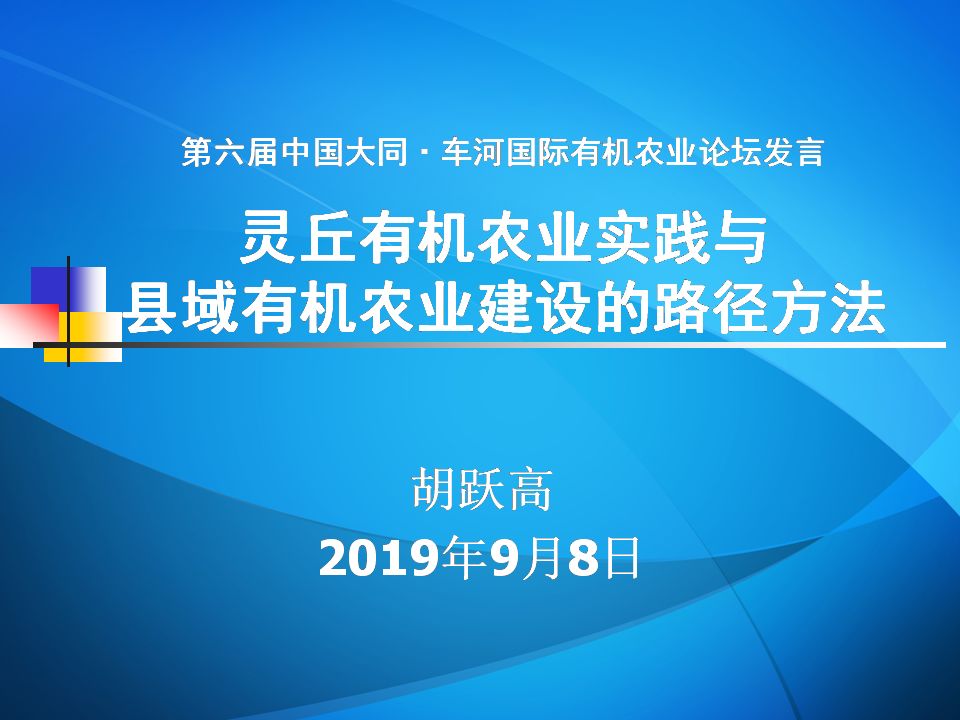 第六届中国大同 · 车河国际有机农业论坛发言

灵丘有机农业实践与
县域有机农业建设的路径方法

胡跃高
2019年9月8日